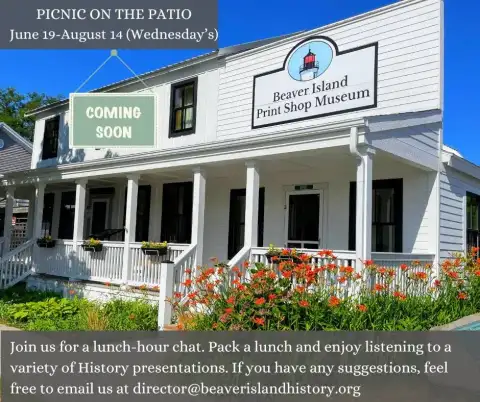 PICNIC ON THE PATIO
June 19-August 14 (Wednesday's)

COMING SOON

Beaver Island Print Shop Museum

Join us for a lunch-hour chat. Pack a lunch and enjoy listening to a variety of History presentations. If you have any suggestions, feel free to email us at director@beaverislandhistory.org